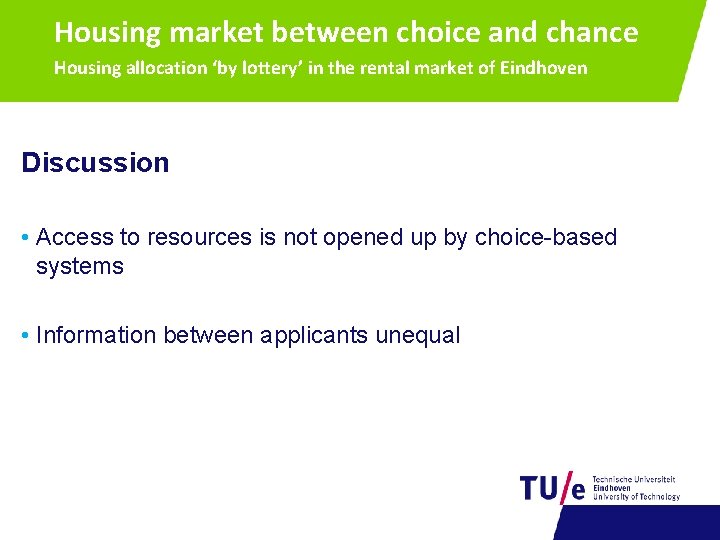 Housing market between choice and chance
Housing allocation 'by lottery' in the rental market of Eindhoven

Discussion

• Access to resources is not opened up by choice-based systems

• Information between applicants unequal

TU/e Technische Universiteit Eindhoven University of Technology